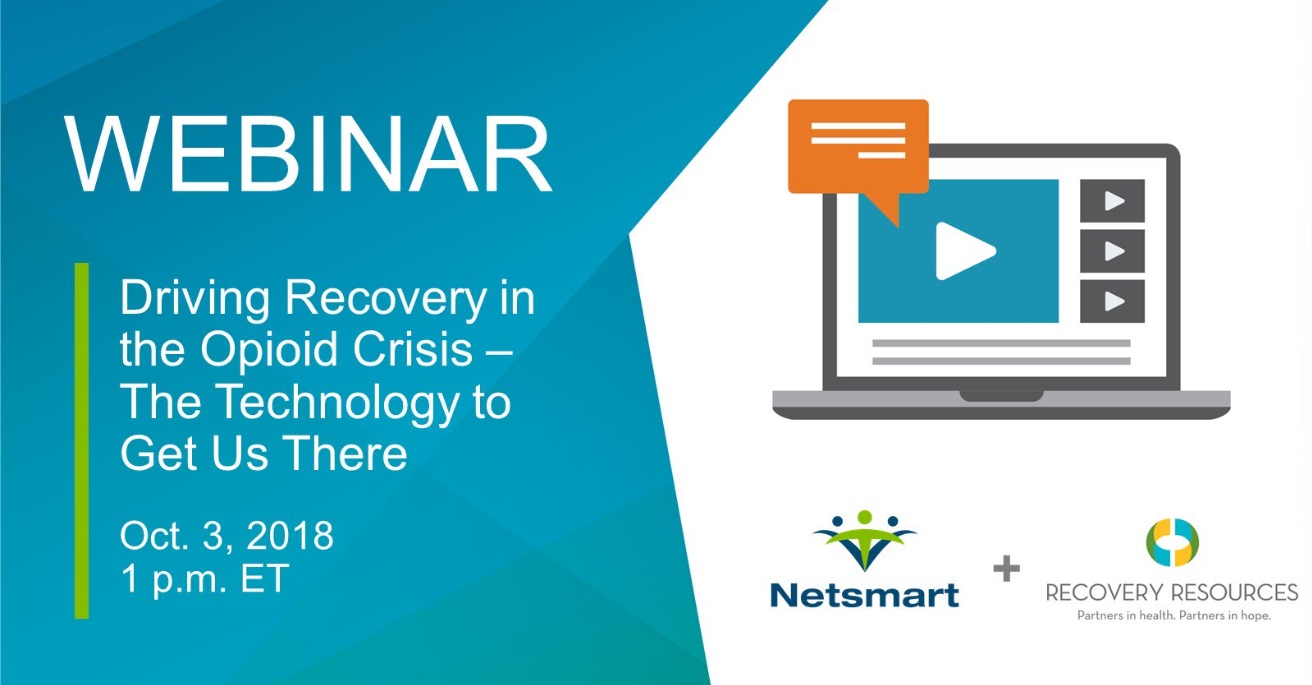 WEBINAR

Driving Recovery in the Opioid Crisis – The Technology to Get Us There

Oct. 3, 2018
1 p.m. ET

Netsmart

+

RECOVERY RESOURCES
Partners in health. Partners in hope.